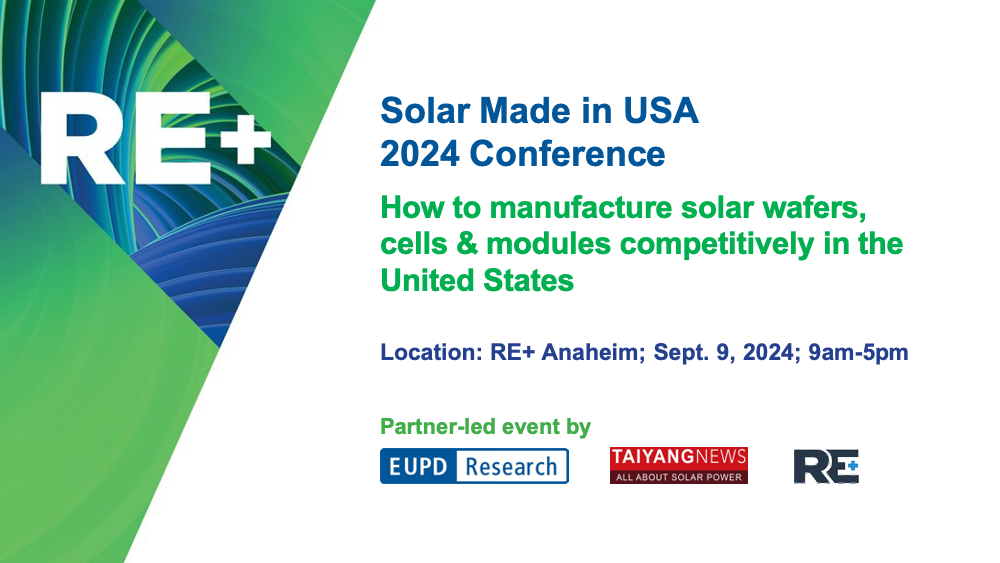 RE+

Solar Made in USA
2024 Conference

How to manufacture solar wafers, cells & modules competitively in the United States

Location: RE+ Anaheim; Sept. 9, 2024; 9am-5pm

Partner-led event by

EUPD Research

TAIYANGNEWS
ALL ABOUT SOLAR POWER

RE+